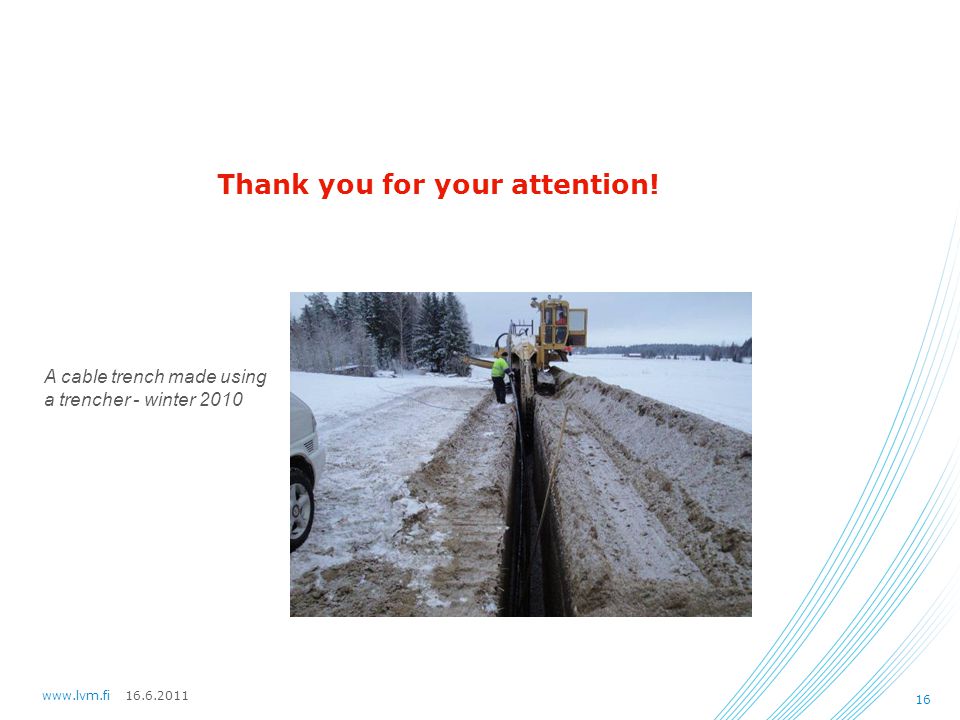 Thank you for your attention!

A cable trench made using a trencher - winter 2010

www.lvm.fi 16.6.2011

16